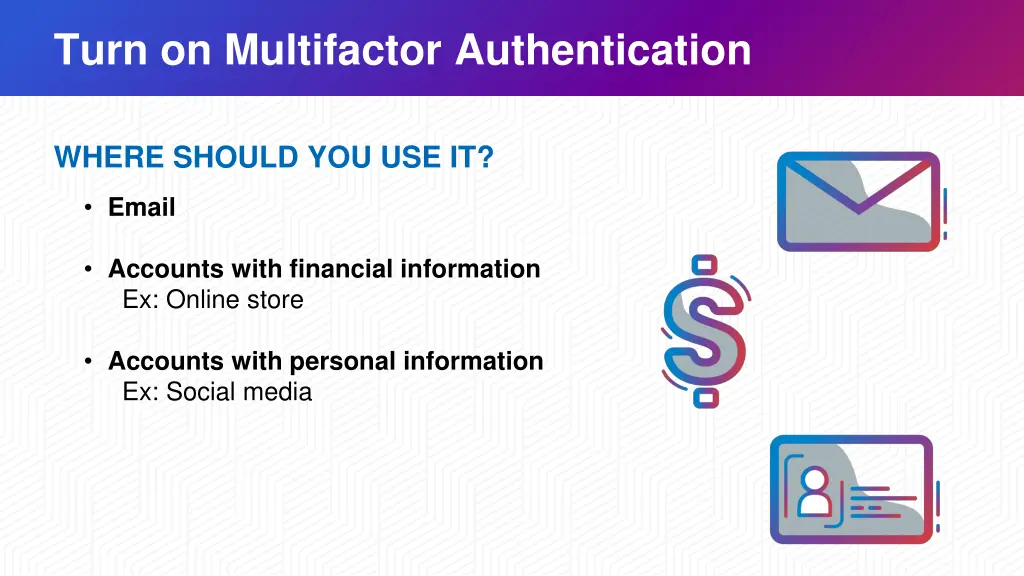 Turn on Multifactor Authentication

WHERE SHOULD YOU USE IT?

• Email

• Accounts with financial information
Ex: Online store

• Accounts with personal information
Ex: Social media